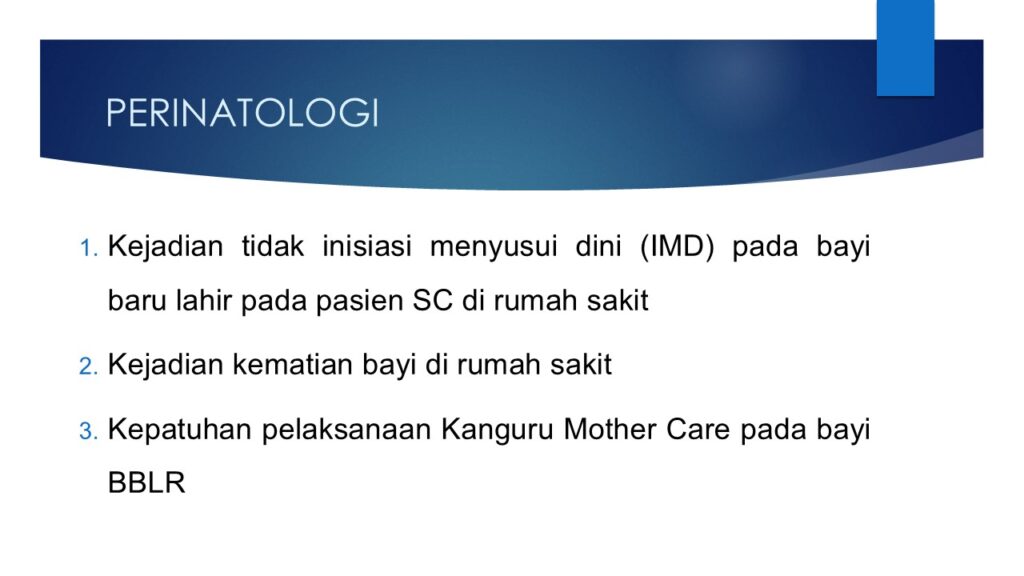 PERINATOLOGI

1. Kejadian tidak inisiasi menyusui dini (IMD) pada bayi baru lahir pada pasien SC di rumah sakit

2. Kejadian kematian bayi di rumah sakit

3. Kepatuhan pelaksanaan Kanguru Mother Care pada bayi BBLR